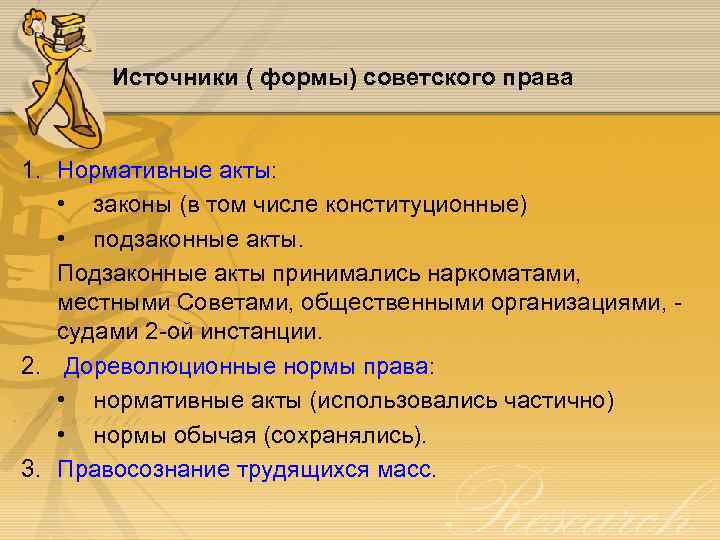 Источники ( формы) советского права

1. Нормативные акты:
• законы (в том числе конституционные)
• подзаконные акты.
Подзаконные акты принимались наркоматами, местными Советами, общественными организациями, - судами 2-ой инстанции.
2. Дореволюционные нормы права:
• нормативные акты (использовались частично)
• нормы обычая (сохранялись).
3. Правосознание трудящихся масс.

Research